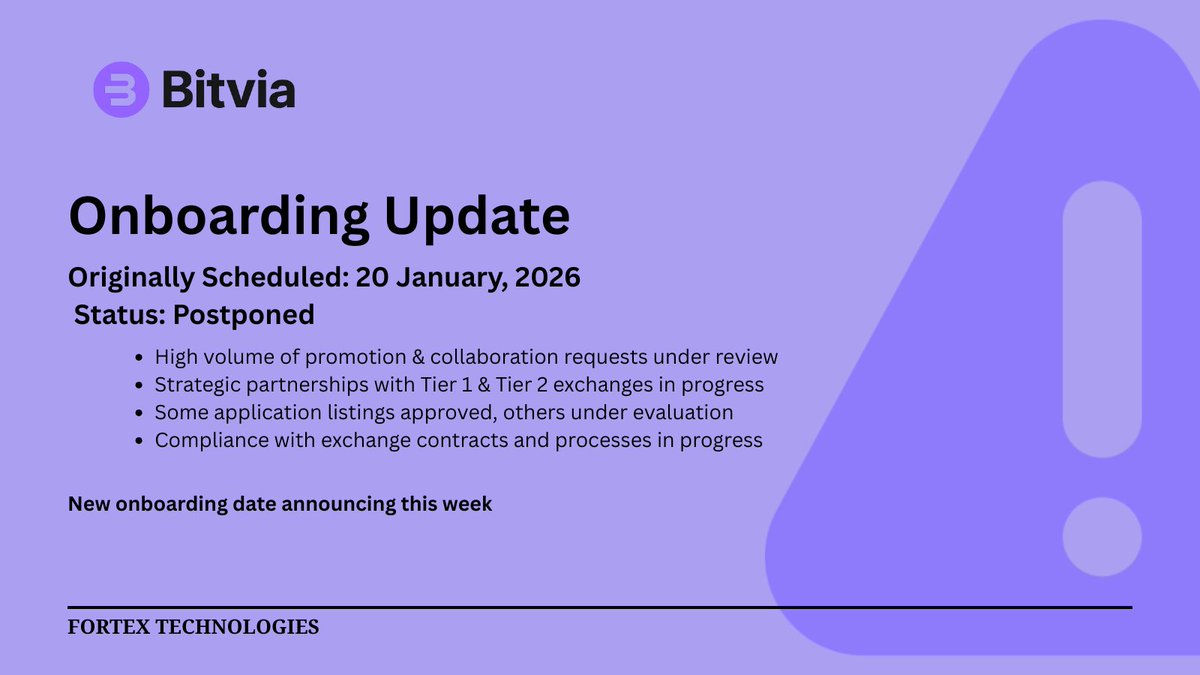 Bitvia

Onboarding Update

Originally Scheduled: 20 January, 2026

Status: Postponed

- High volume of promotion & collaboration requests under review
- Strategic partnerships with Tier 1 & Tier 2 exchanges in progress
- Some application listings approved, others under evaluation
- Compliance with exchange contracts and processes in progress

New onboarding date announcing this week

FORTEX TECHNOLOGIES